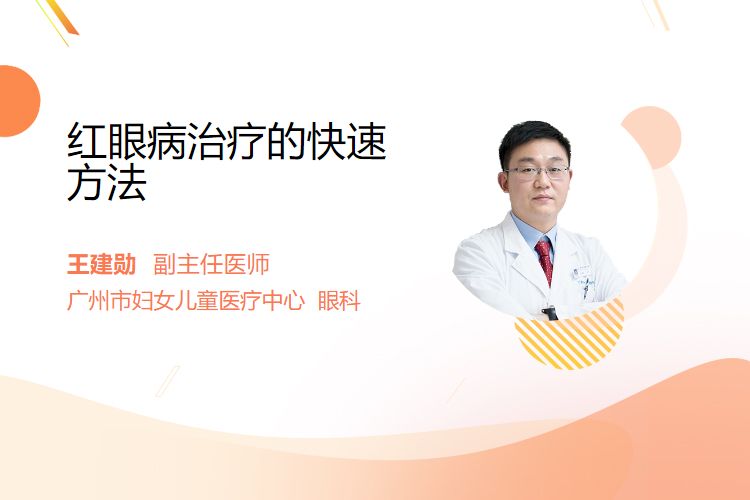 红眼病治疗的快速方法

王建勋 副主任医师
广州市妇女儿童医疗中心 眼科